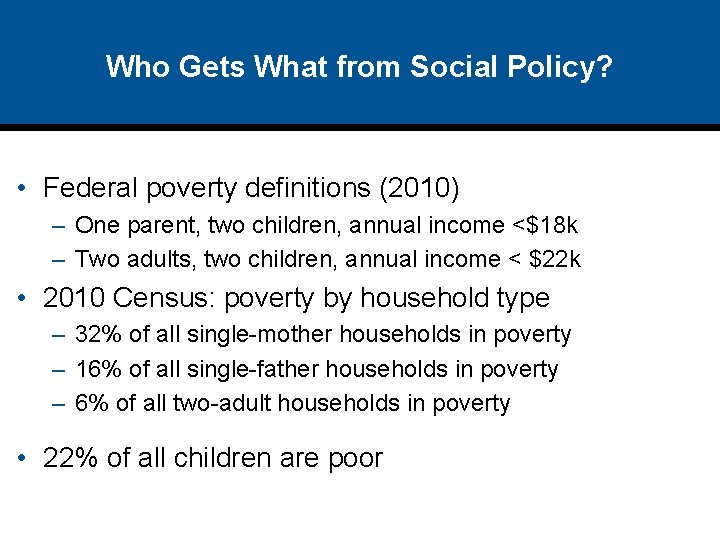 Who Gets What from Social Policy?

• Federal poverty definitions (2010)
– One parent, two children, annual income <\$18k
– Two adults, two children, annual income < \$22k

• 2010 Census: poverty by household type
– 32% of all single-mother households in poverty
– 16% of all single-father households in poverty
– 6% of all two-adult households in poverty

• 22% of all children are poor